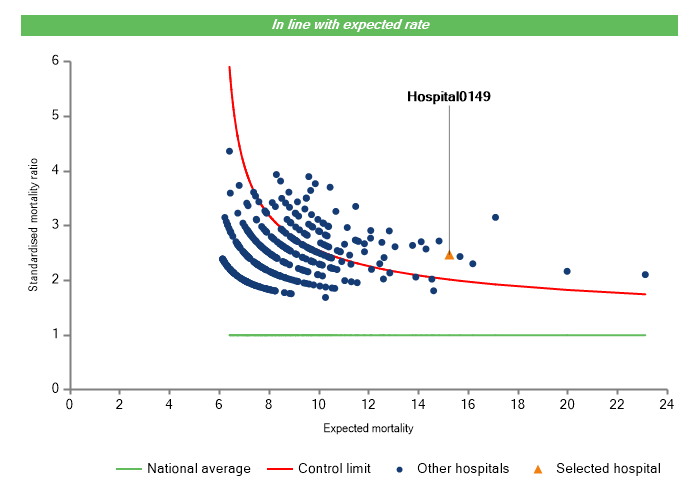 In line with expected rate

Hospital0149

Standardised mortality ratio

6
5
4
3
2
1
0

0 2 4 6 8 10 12 14 16 18 20 22 24

Expected mortality

National average   Control limit   Other hospitals   Selected hospital